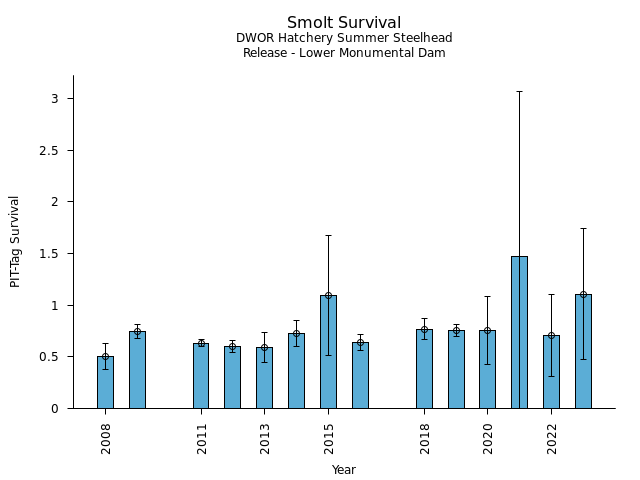 Smolt Survival
DWOR Hatchery Summer Steelhead
Release - Lower Monumental Dam

PIT-Tag Survival

3
2.5
2
1.5
1
0.5
0

2008
2011
2013
2015
2018
2020
2022

Year